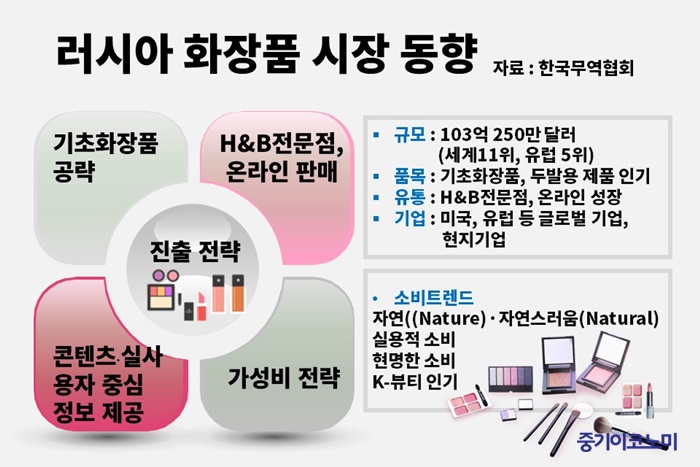 러시아 화장품 시장 동향 자료 : 한국무역협회

기초화장품 공략

H&B전문점, 온라인 판매

진출 전략

콘텐츠·실사용자 중심 정보 제공

가성비 전략

▪ 규모 : 103억 250만 달러 (세계11위, 유럽 5위)
▪ 품목 : 기초화장품, 두발용 제품 인기
▪ 유통 : H&B전문점, 온라인 성장
▪ 기업 : 미국, 유럽 등 글로벌 기업, 현지기업

• 소비트렌드
자연((Nature) · 자연스러움(Natural)
실용적 소비
현명한 소비
K-뷰티 인기

중기이코노미